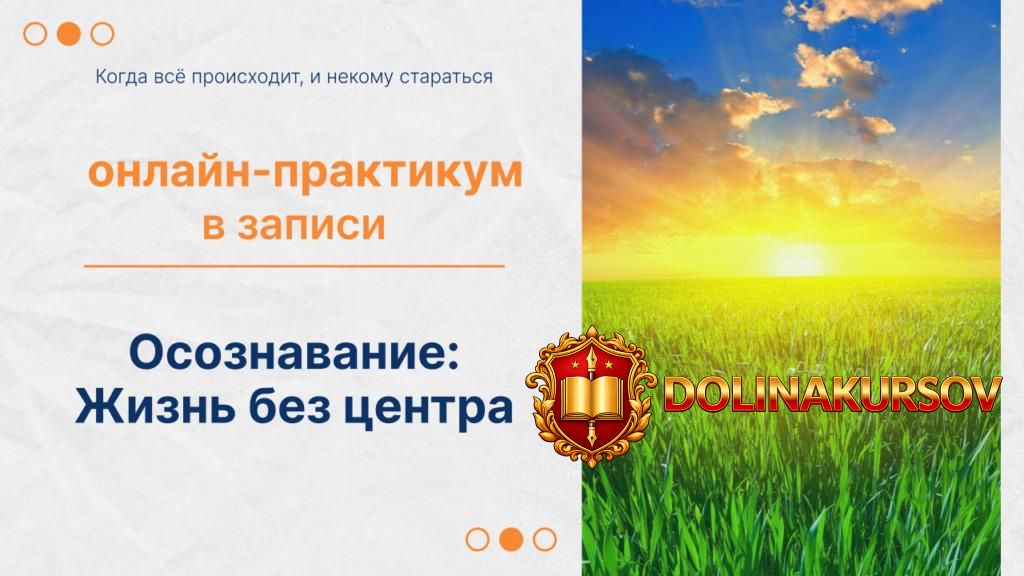 Когда всё происходит, и некому стараться

онлайн-практикум в записи

Осознавание: Жизнь без центра

DOLINAKURSOV